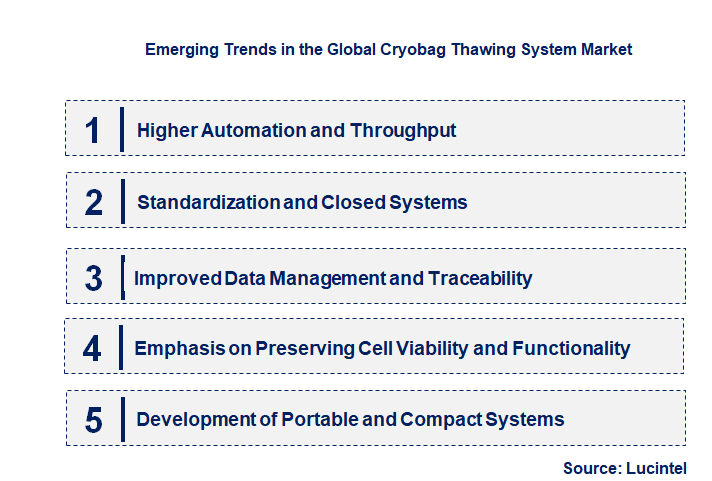 Emerging Trends in the Global Cryobag Thawing System Market

1 Higher Automation and Throughput

2 Standardization and Closed Systems

3 Improved Data Management and Traceability

4 Emphasis on Preserving Cell Viability and Functionality

5 Development of Portable and Compact Systems

Source: Lucintel